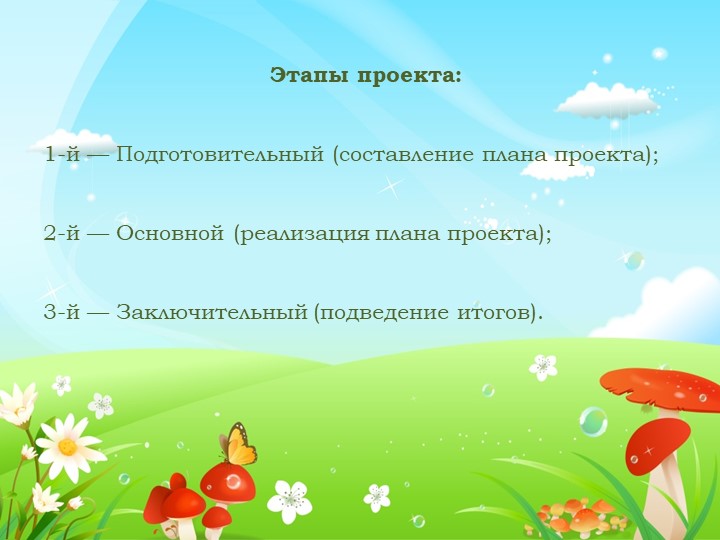 Этапы проекта:

1-й — Подготовительный (составление плана проекта);

2-й — Основной (реализация плана проекта);

3-й — Заключительный (подведение итогов).